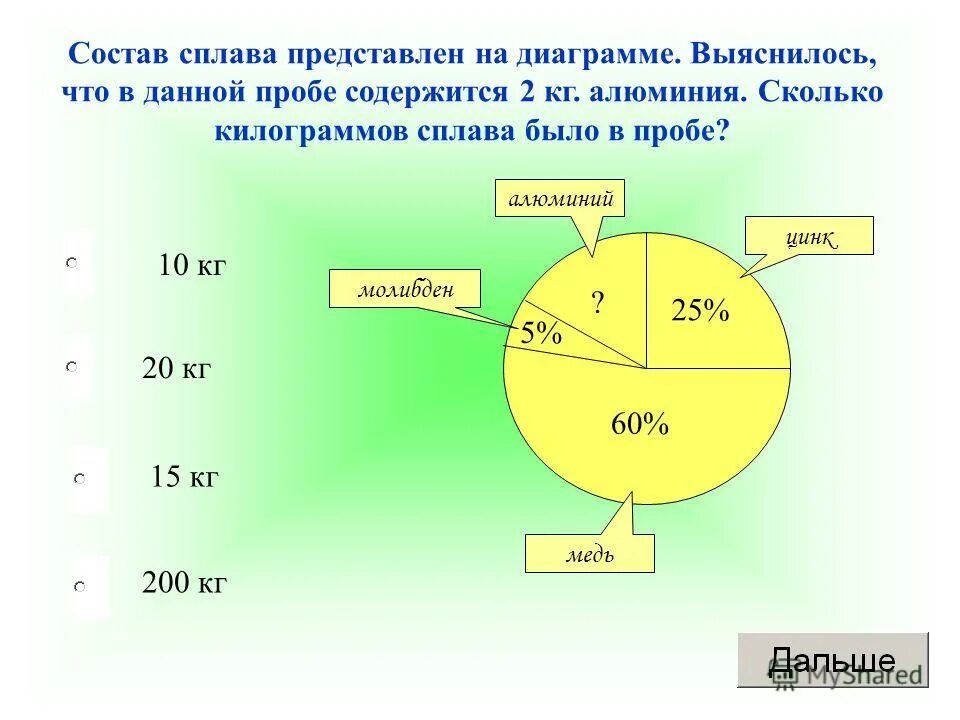 Состав сплава представлен на диаграмме. Выяснилось, что в данной пробе содержится 2 кг. алюминия. Сколько килограммов сплава было в пробе?

10 кг

20 кг

15 кг

200 кг

алюминий

цинк

молибден

?

25%

5%

60%

медь

Дальше

MyShared